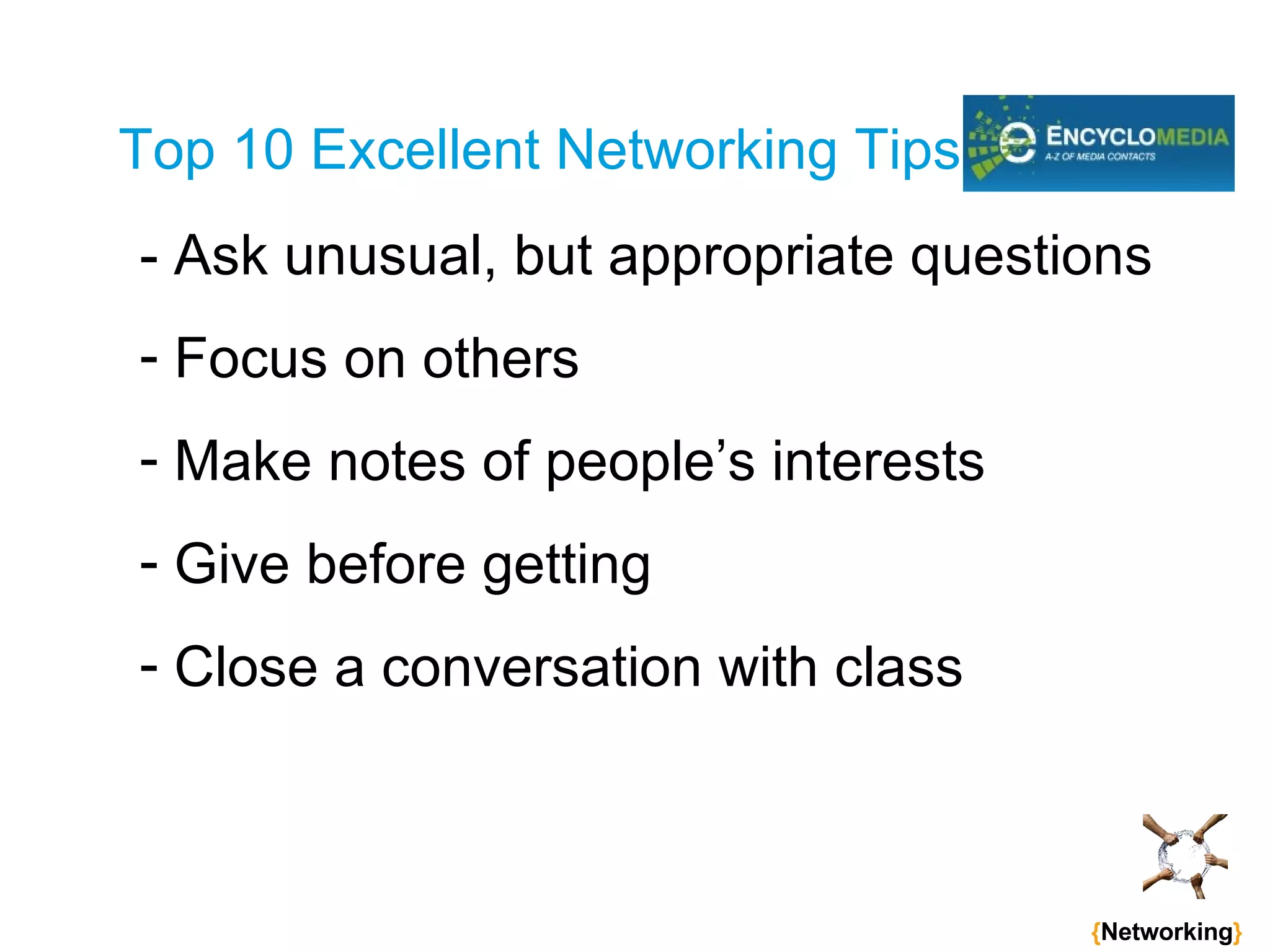 Top 10 Excellent Networking Tips

ENCYCLOMEDIA
A-Z OF MEDIA CONTACTS

- Ask unusual, but appropriate questions

- Focus on others

- Make notes of people’s interests

- Give before getting

- Close a conversation with class

{Networking}